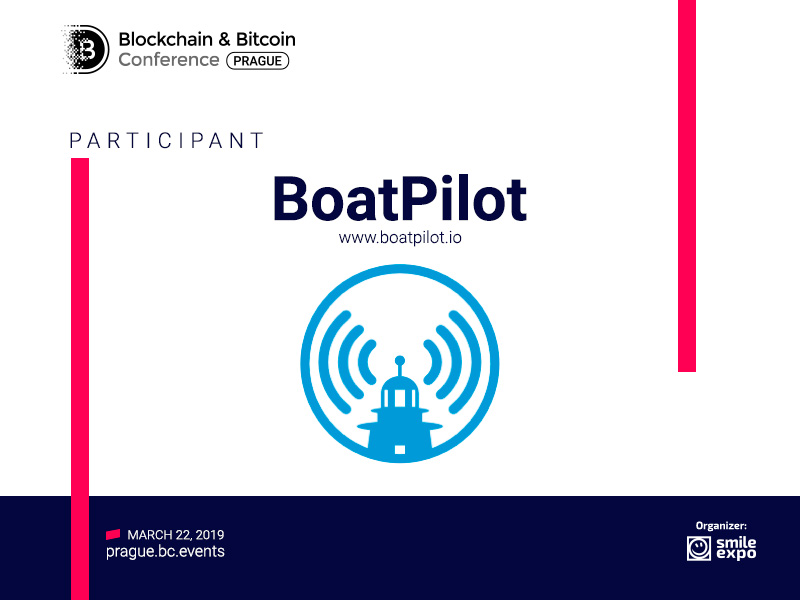 Blockchain & Bitcoin Conference PRAGUE

PARTICIPANT

BoatPilot
www.boatpilot.io

MARCH 22, 2019
prague.bc.events

Organizer:
smile expo